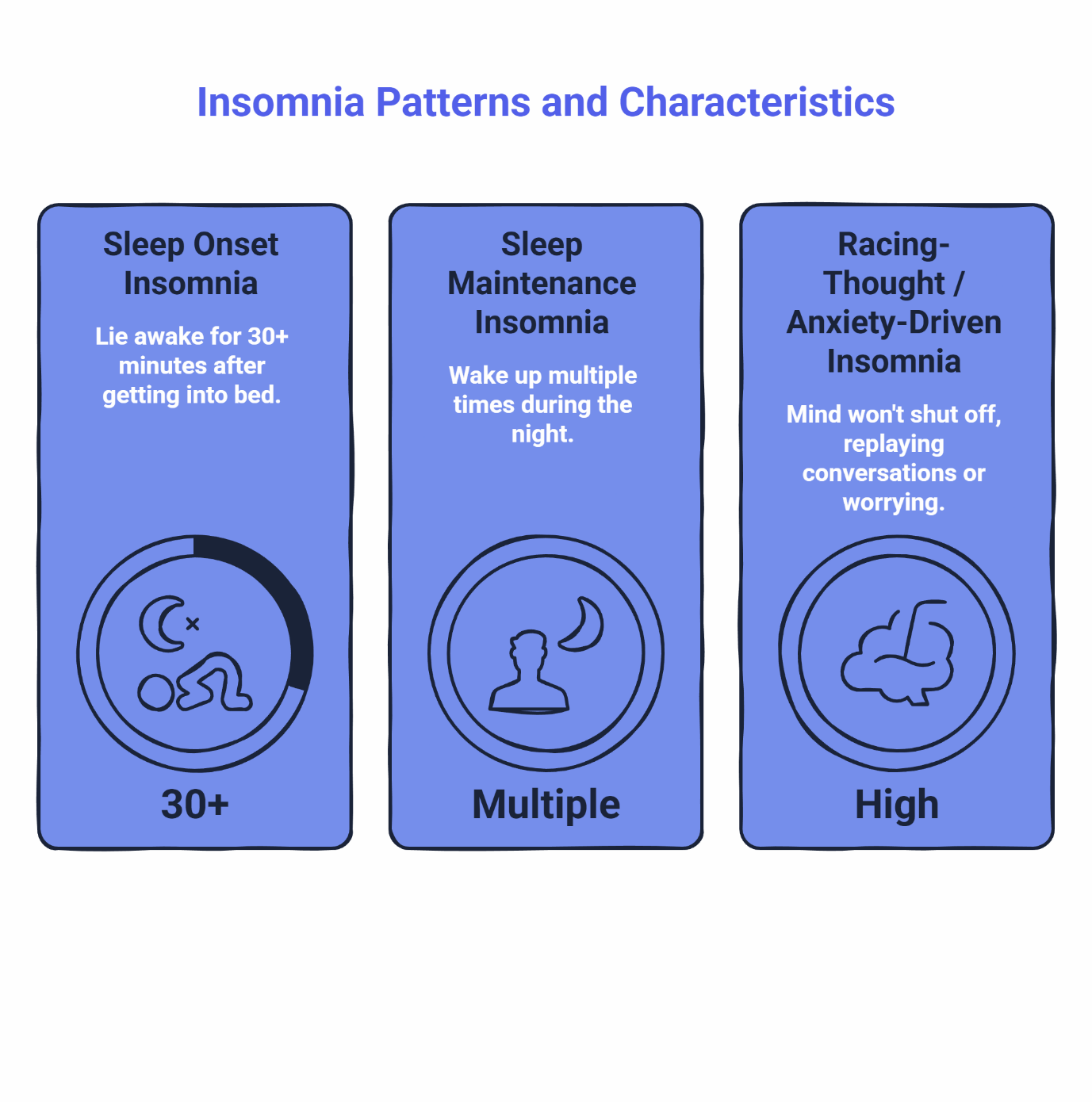 Insomnia Patterns and Characteristics

Sleep Onset Insomnia

Lie awake for 30+ minutes after getting into bed.

30+

Sleep Maintenance Insomnia

Wake up multiple times during the night.

Multiple

Racing-Thought / Anxiety-Driven Insomnia

Mind won't shut off, replaying conversations or worrying.

High